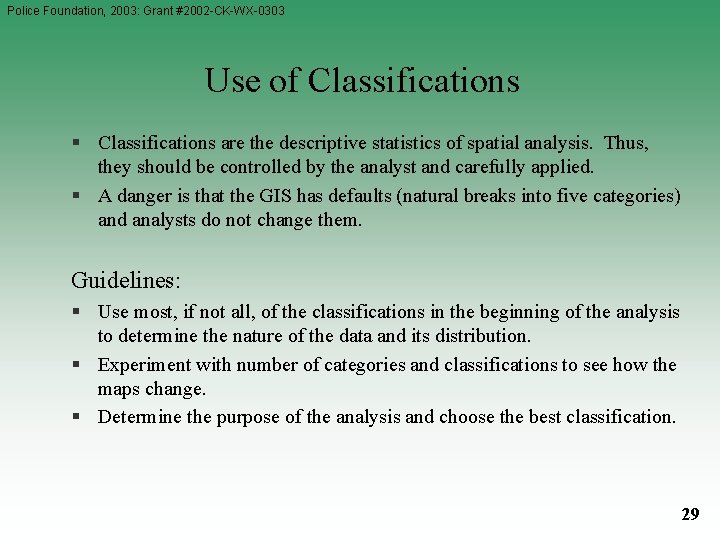 Police Foundation, 2003: Grant #2002-CK-WX-0303

Use of Classifications

▪ Classifications are the descriptive statistics of spatial analysis. Thus, they should be controlled by the analyst and carefully applied.

▪ A danger is that the GIS has defaults (natural breaks into five categories) and analysts do not change them.

Guidelines:

▪ Use most, if not all, of the classifications in the beginning of the analysis to determine the nature of the data and its distribution.

▪ Experiment with number of categories and classifications to see how the maps change.

▪ Determine the purpose of the analysis and choose the best classification.

29